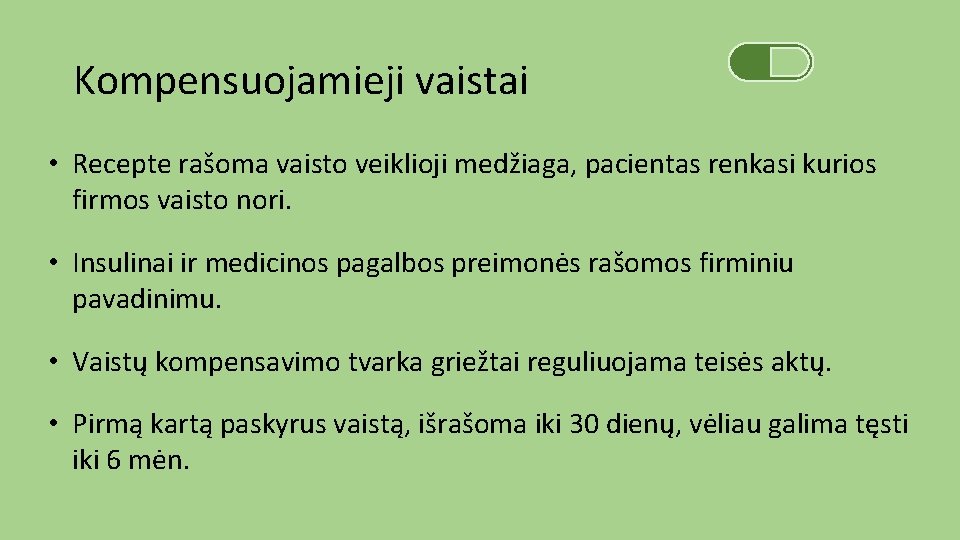 Kompensuojamieji vaistai

• Recepte rašoma vaisto veiklioji medžiaga, pacientas renkasi kurios firmos vaisto nori.

• Insulinai ir medicinos pagalbos preimonės rašomos firminiu pavadinimu.

• Vaistų kompensavimo tvarka griežtai reguliuojama teisės aktų.

• Pirmą kartą paskyrus vaistą, išrašoma iki 30 dienų, vėliau galima tęsti iki 6 mėn.